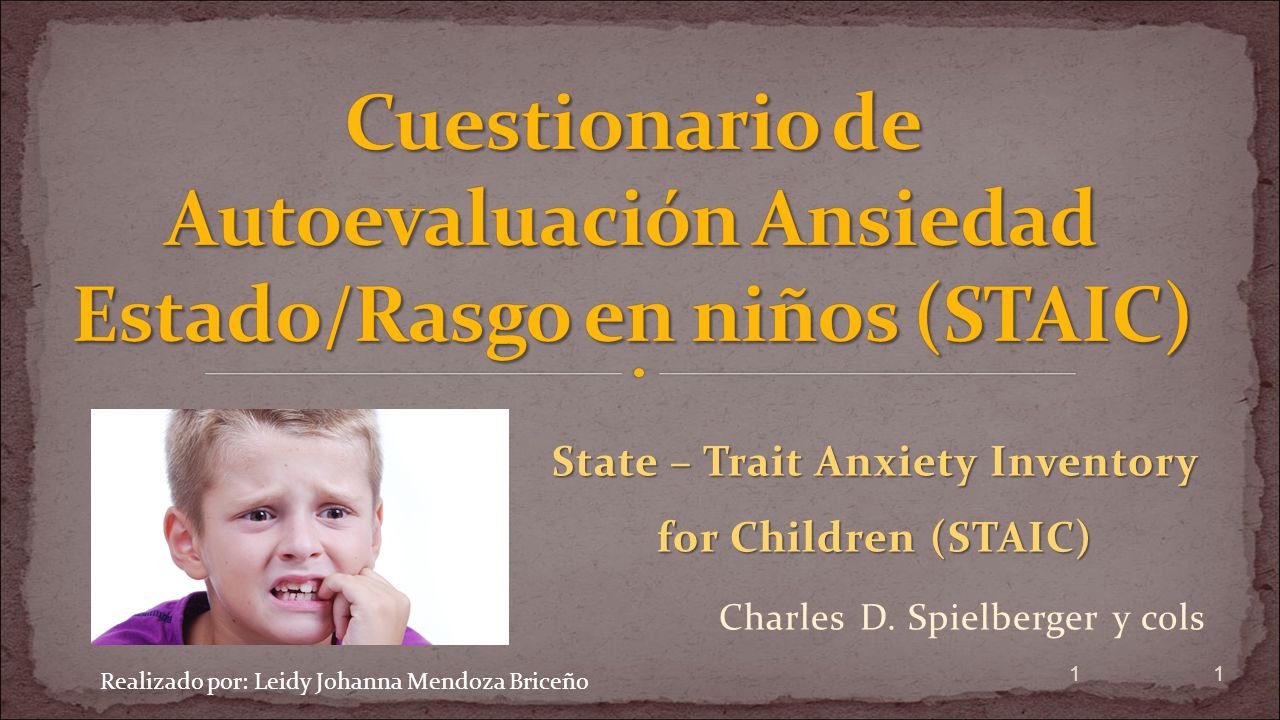 Cuestionario de Autoevaluación Ansiedad Estado/Rasgo en niños (STAIC)

State – Trait Anxiety Inventory for Children (STAIC)

Charles D. Spielberger y cols

Realizado por: Leidy Johanna Mendoza Briceño

1

1